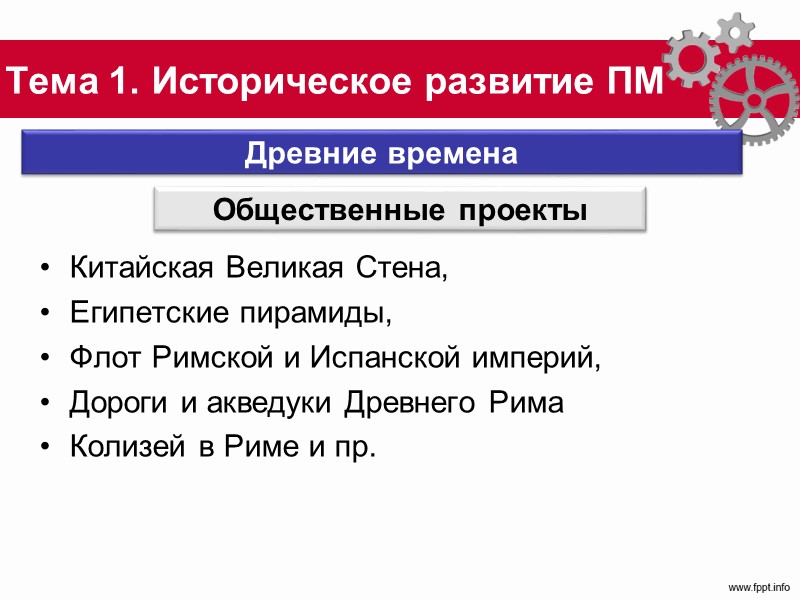 Тема 1. Историческое развитие ПМ

Древние времена

Общественные проекты

• Китайская Великая Стена,
• Египетские пирамиды,
• Флот Римской и Испанской империй,
• Дороги и акведуки Древнего Рима
• Колизей в Риме и пр.

www.fppt.info